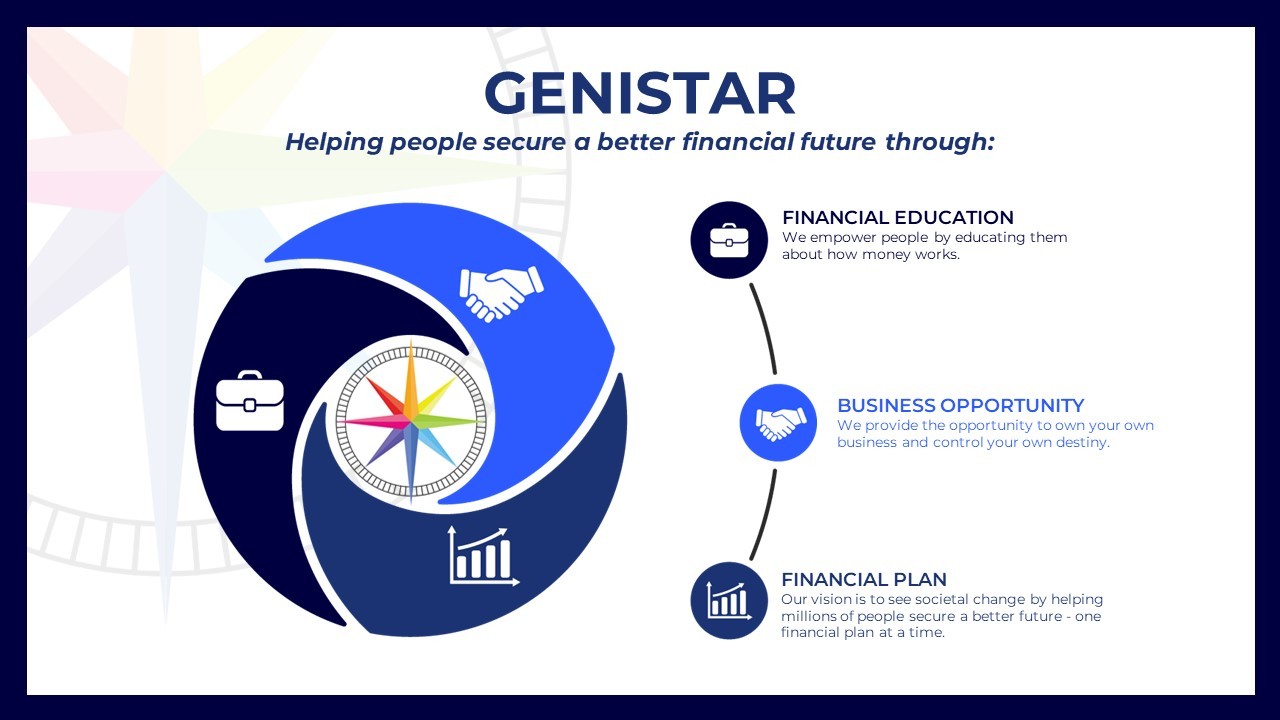 GENISTAR

Helping people secure a better financial future through:

FINANCIAL EDUCATION
We empower people by educating them about how money works.

BUSINESS OPPORTUNITY
We provide the opportunity to own your own business and control your own destiny.

FINANCIAL PLAN
Our vision is to see societal change by helping millions of people secure a better future - one financial plan at a time.